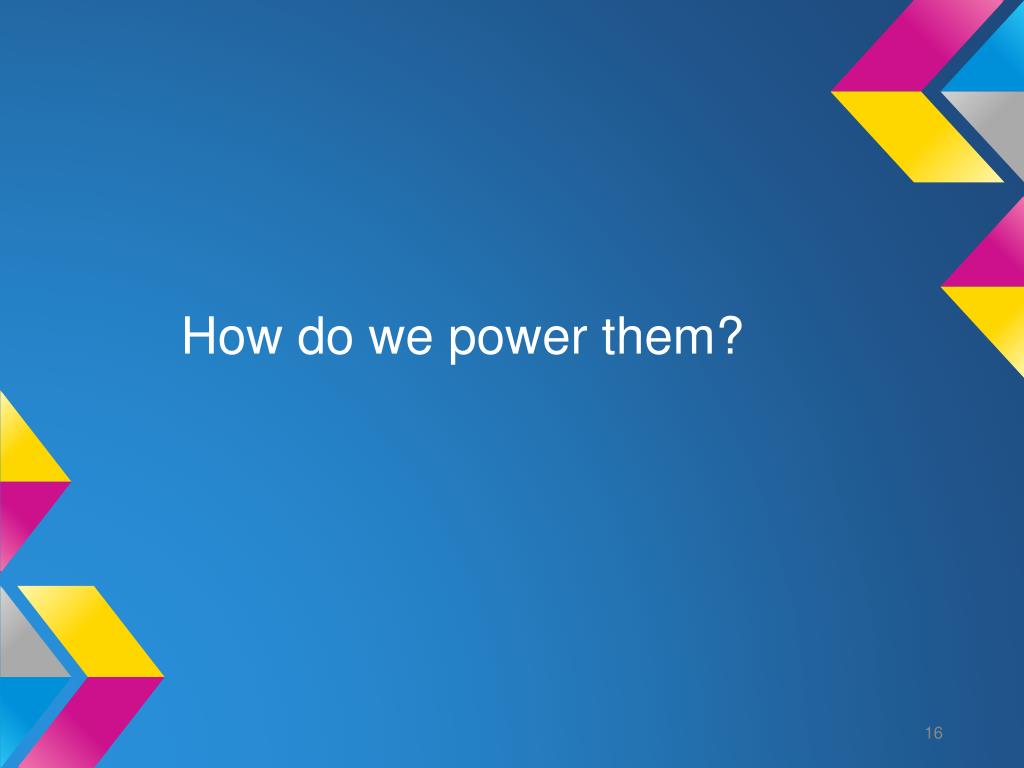 How do we power them?

16